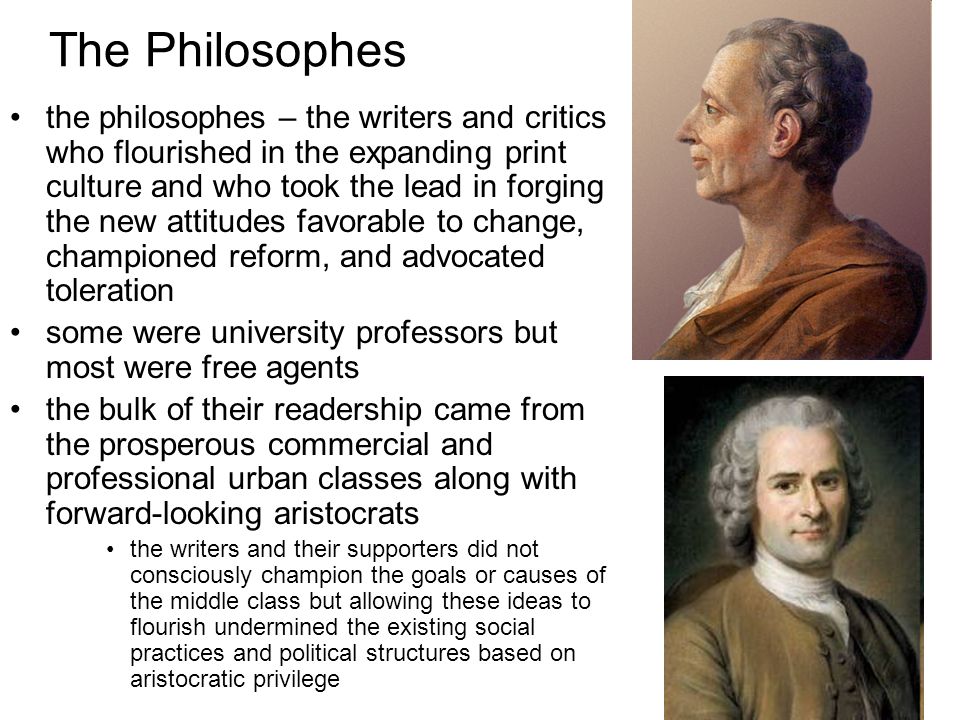 The Philosophes

• the philosophes – the writers and critics who flourished in the expanding print culture and who took the lead in forging the new attitudes favorable to change, championed reform, and advocated toleration

• some were university professors but most were free agents

• the bulk of their readership came from the prosperous commercial and professional urban classes along with forward-looking aristocrats

• the writers and their supporters did not consciously champion the goals or causes of the middle class but allowing these ideas to flourish undermined the existing social practices and political structures based on aristocratic privilege